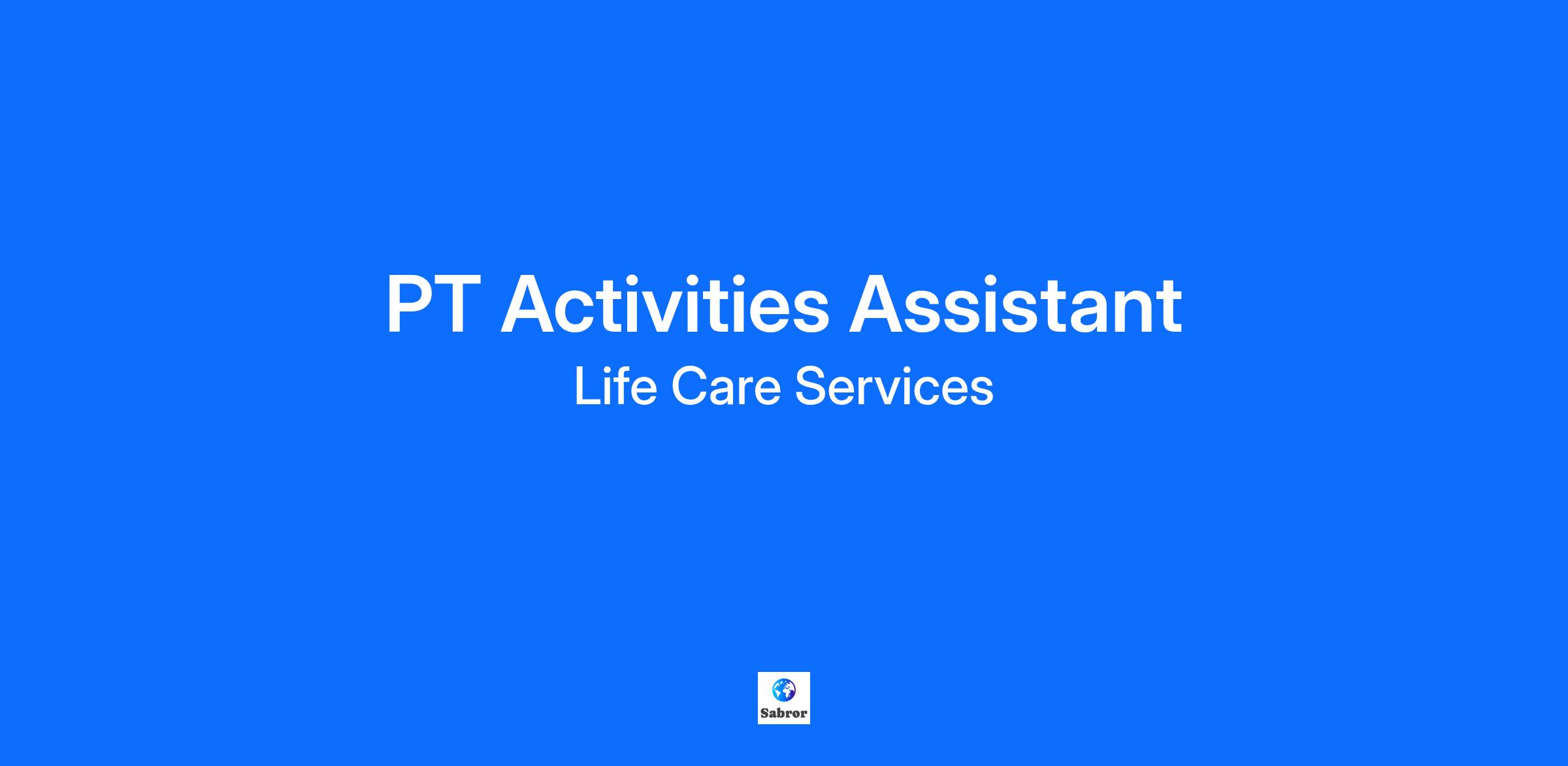 PT Activities Assistant
Life Care Services

Sabror